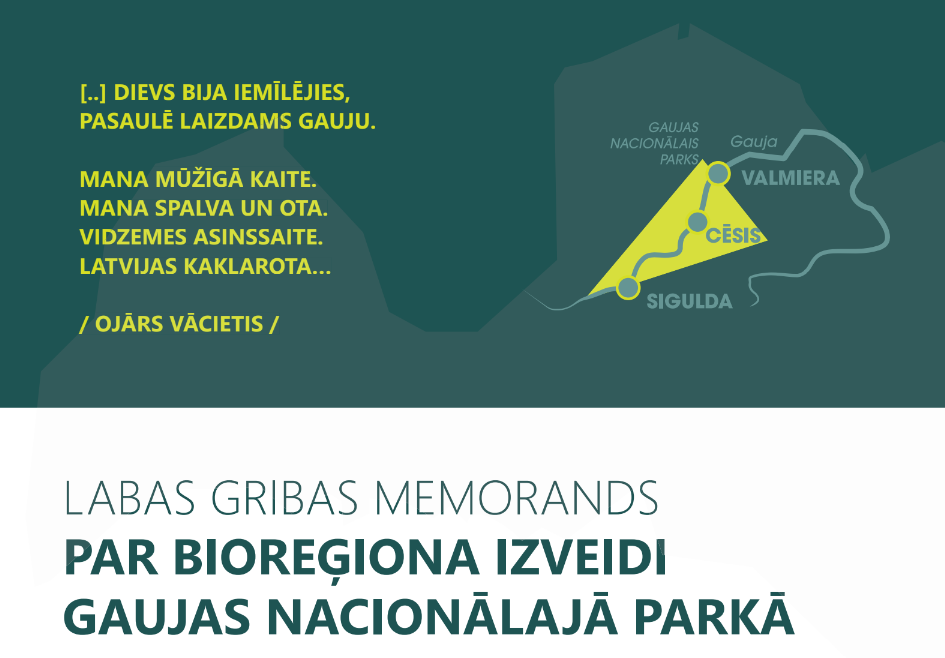 [..] DIEVS BIJA IEMĪLĒJIES,
PASAULĒ LAIZDAMS GAUJU.

MANA MŪŽĪGĀ KAITE.
MANA SPALVA UN OTA.
VIDZEMES ASINSSAITE.
LATVIJAS KAKLAROTA...

/ OJĀRS VĀCIETIS /

GAUJAS NACIONĀLAIS PARKS

Gauja

VALMIERA

CĒSIS

SIGULDA

LABAS GRIBAS MEMORANDS
PAR BIOREĢIONA IZVEIDI
GAUJAS NACIONĀLAJĀ PARKĀ